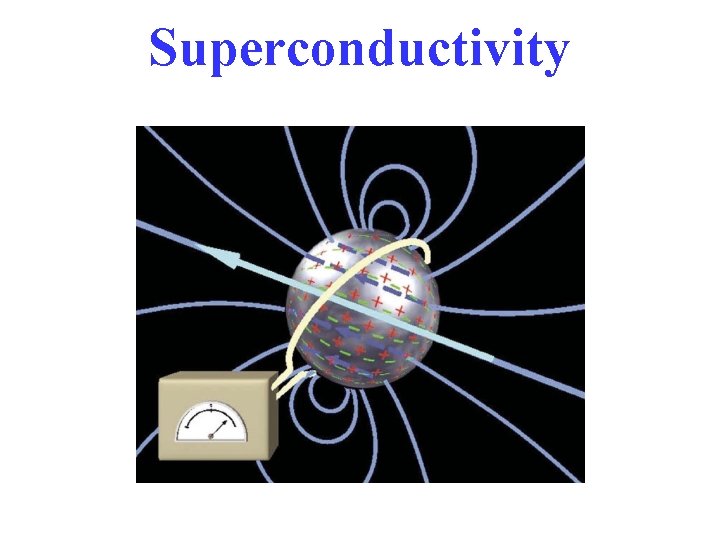 Superconductivity